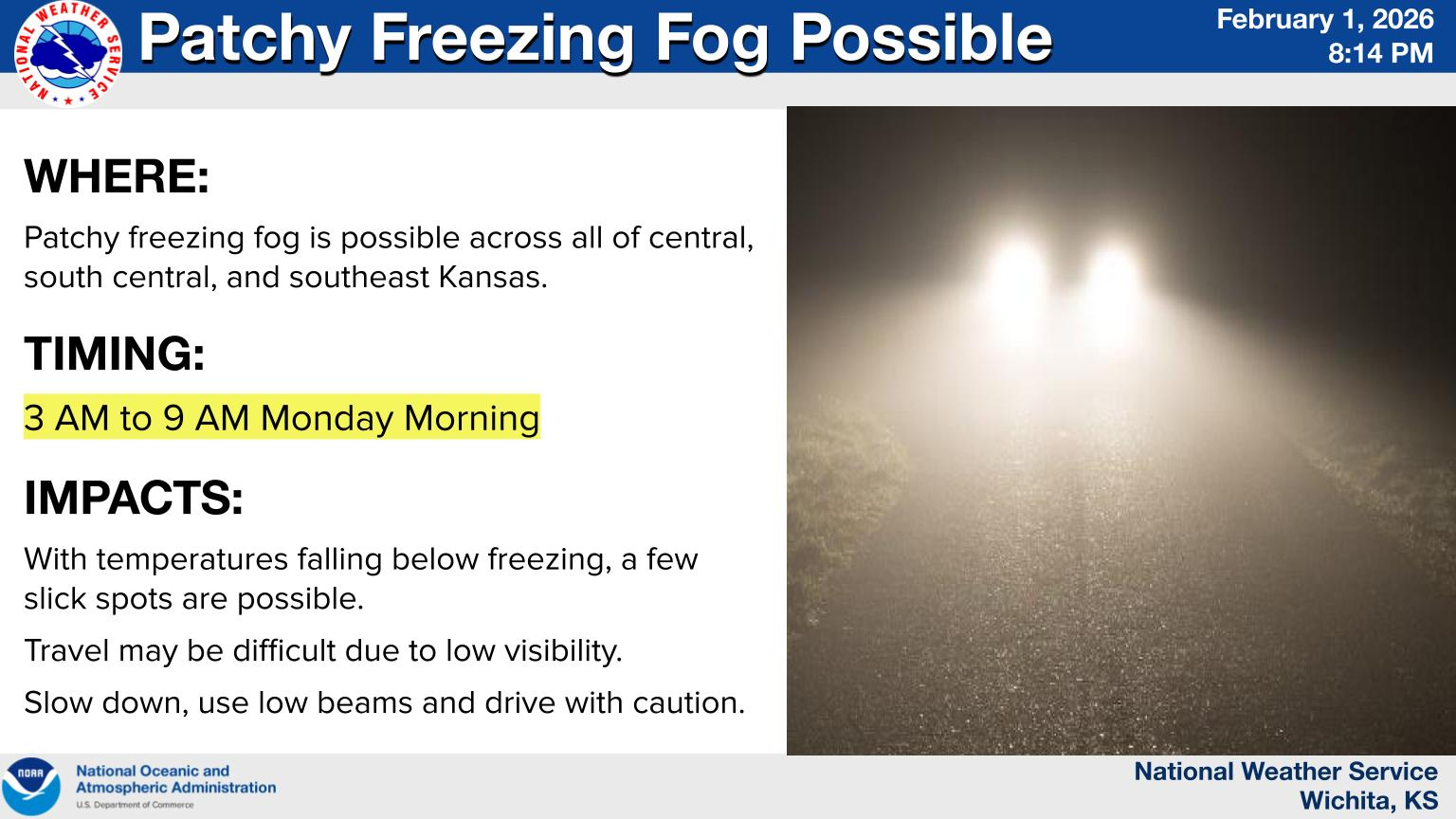 NATIONAL WEATHER SERVICE

Patchy Freezing Fog Possible

February 1, 2026
8:14 PM

WHERE:

Patchy freezing fog is possible across all of central, south central, and southeast Kansas.

TIMING:

3 AM to 9 AM Monday Morning

IMPACTS:

With temperatures falling below freezing, a few slick spots are possible.

Travel may be difficult due to low visibility.

Slow down, use low beams and drive with caution.

NOAA
National Oceanic and Atmospheric Administration
U.S. Department of Commerce

National Weather Service
Wichita, KS